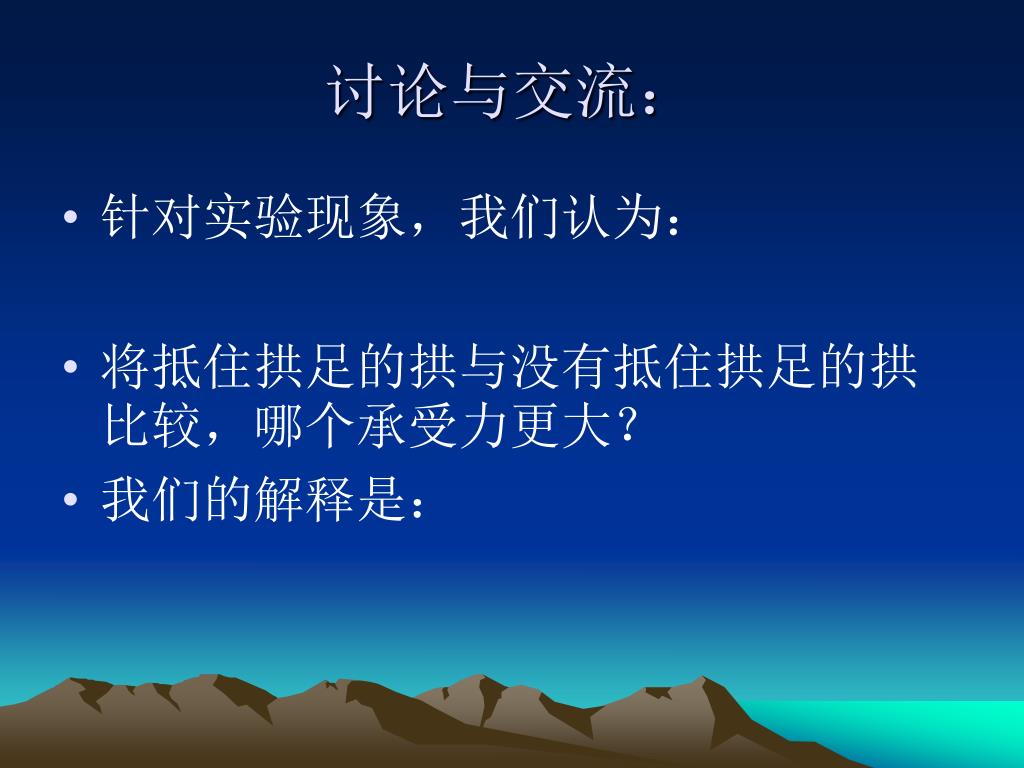 讨论与交流：

• 针对实验现象，我们认为：

• 将抵住拱足的拱与没有抵住拱足的拱比较，哪个承受力更大？

• 我们的解释是：